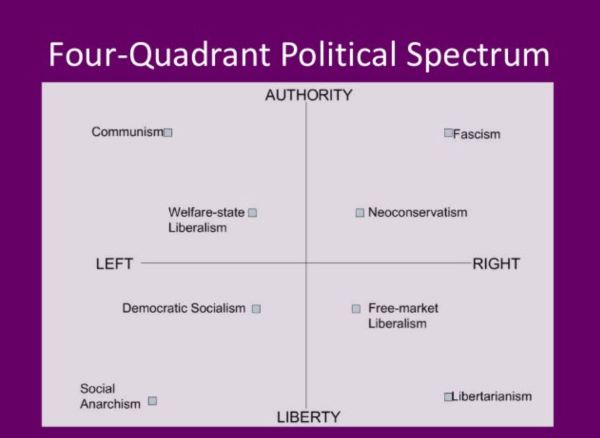 Four-Quadrant Political Spectrum

AUTHORITY

Communism

Fascism

Welfare-state Liberalism

Neoconservatism

LEFT

RIGHT

Democratic Socialism

Free-market Liberalism

Social Anarchism

Libertarianism

LIBERTY